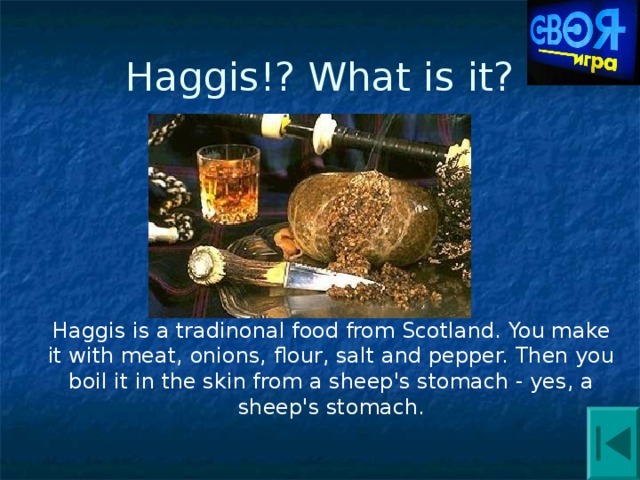 СВОЯ игра

Haggis!? What is it?

Haggis is a tradinonal food from Scotland. You make it with meat, onions, flour, salt and pepper. Then you boil it in the skin from a sheep's stomach - yes, a sheep's stomach.